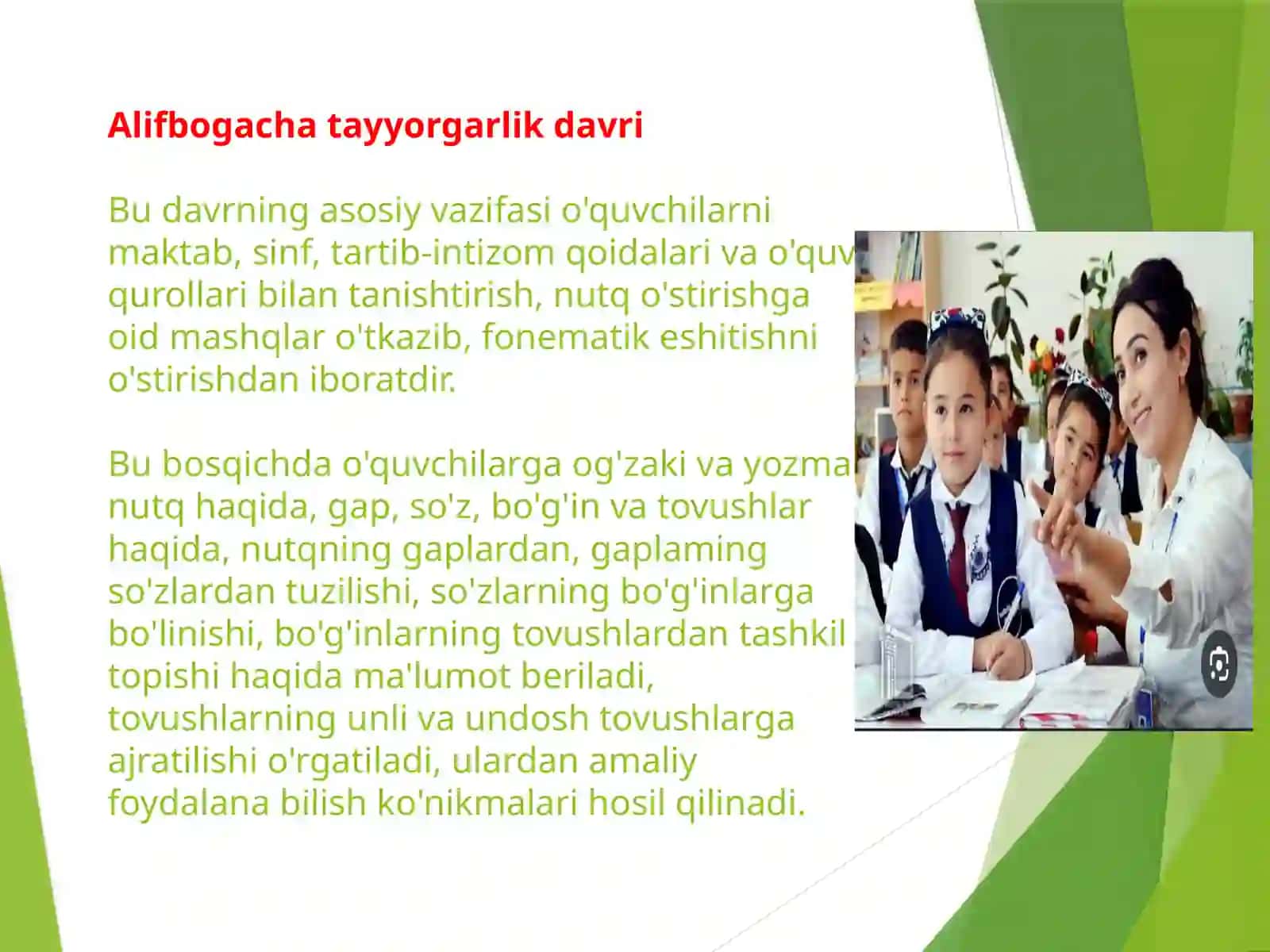 Alifbogacha tayyorgarlik davri

Bu davrning asosiy vazifasi o'quvchilarni maktab, sinf, tartib-intizom qoidalari va o'quv qurollari bilan tanishtirish, nutq o'stirishga oid mashqlar o'tkazib, fonematik eshitishni o'stirishdan iboratdir.

Bu bosqichda o'quvchilarga og'zaki va yozma nutq haqida, gap, so'z, bo'g'in va tovushlar haqida, nutqning gaplardan, gaplaming so'zlardan tuzilishi, so'zlarning bo'g'inlarga bo'linishi, bo'g'inlarning tovushlardan tashkil topishi haqida ma'lumot beriladi, tovushlarning unli va undosh tovushlarga ajratilishi o'rgatiladi, ulardan amaliy foydalana bilish ko'nikmalari hosil qilinadi.